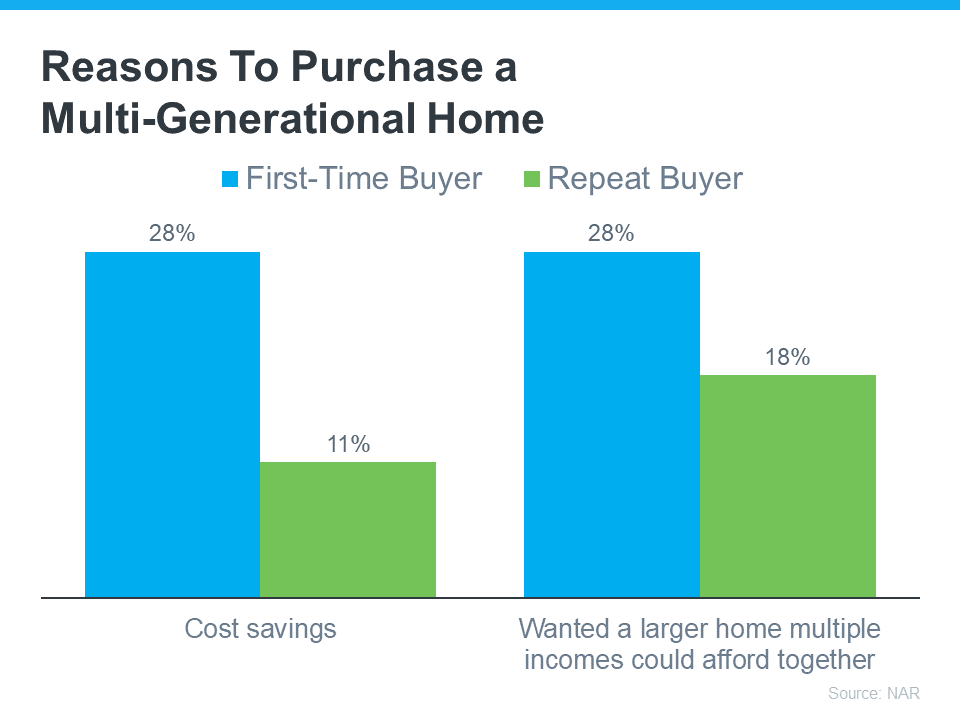 Reasons To Purchase a Multi-Generational Home

First-Time Buyer Repeat Buyer

28%

11%

28%

18%

Cost savings

Wanted a larger home multiple incomes could afford together

Source: NAR